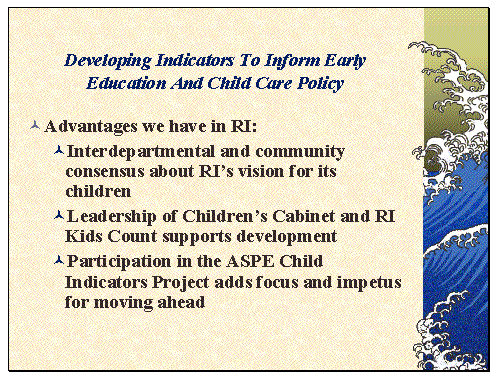 Developing Indicators To Inform Early Education And Child Care Policy

Advantages we have in RI:

Interdepartmental and community consensus about RI's vision for its children

Leadership of Children's Cabinet and RI Kids Count supports development

Participation in the ASPE Child Indicators Project adds focus and impetus for moving ahead